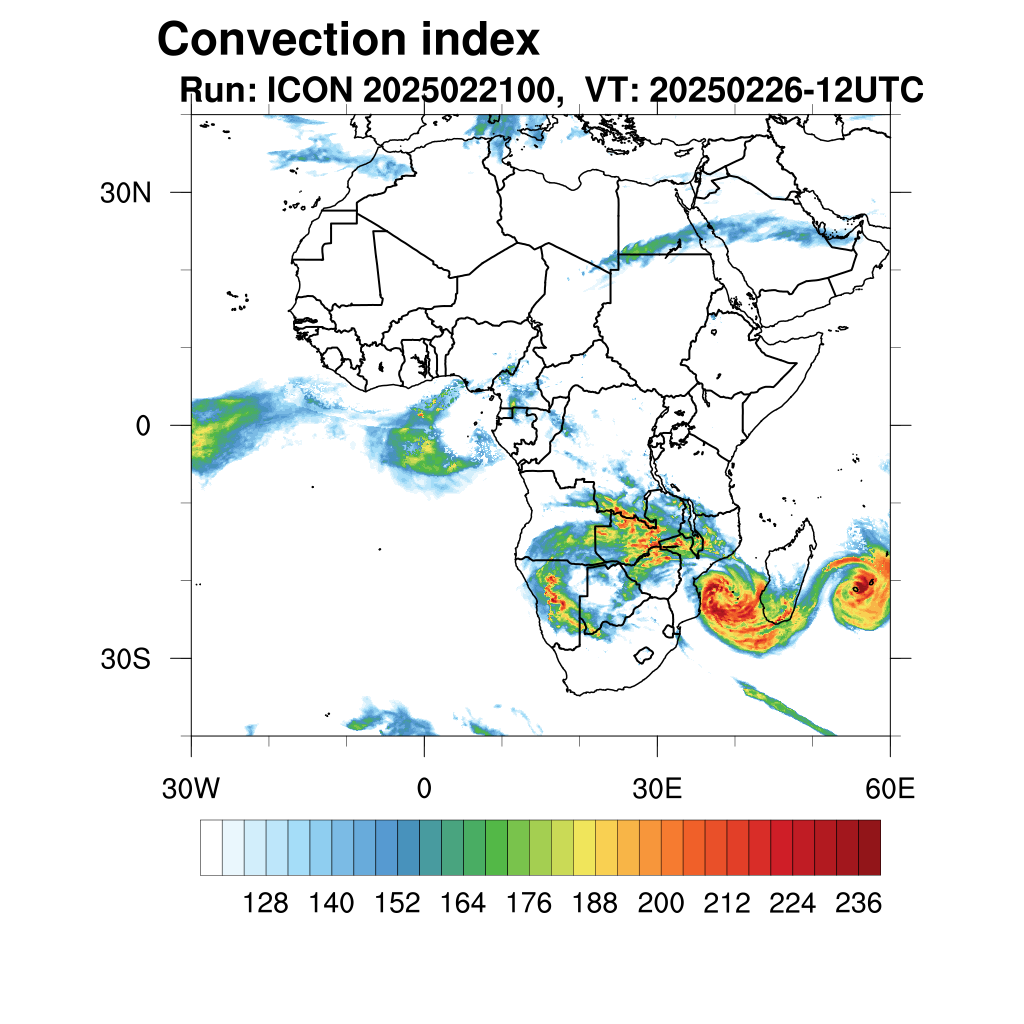 Convection index
Run: ICON 2025022100, VT: 20250226-12UTC

30N
0
30S

30W
0
30E
60E

128 140 152 164 176 188 200 212 224 236